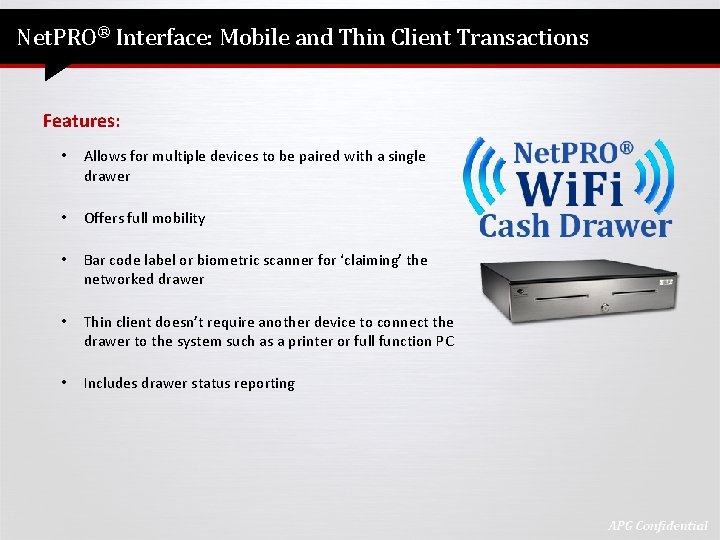 NetPRO® Interface: Mobile and Thin Client Transactions

Features:

• Allows for multiple devices to be paired with a single drawer

• Offers full mobility

• Bar code label or biometric scanner for 'claiming' the networked drawer

• Thin client doesn't require another device to connect the drawer to the system such as a printer or full function PC

• Includes drawer status reporting

NetPRO® WiFi Cash Drawer

APG Confidential